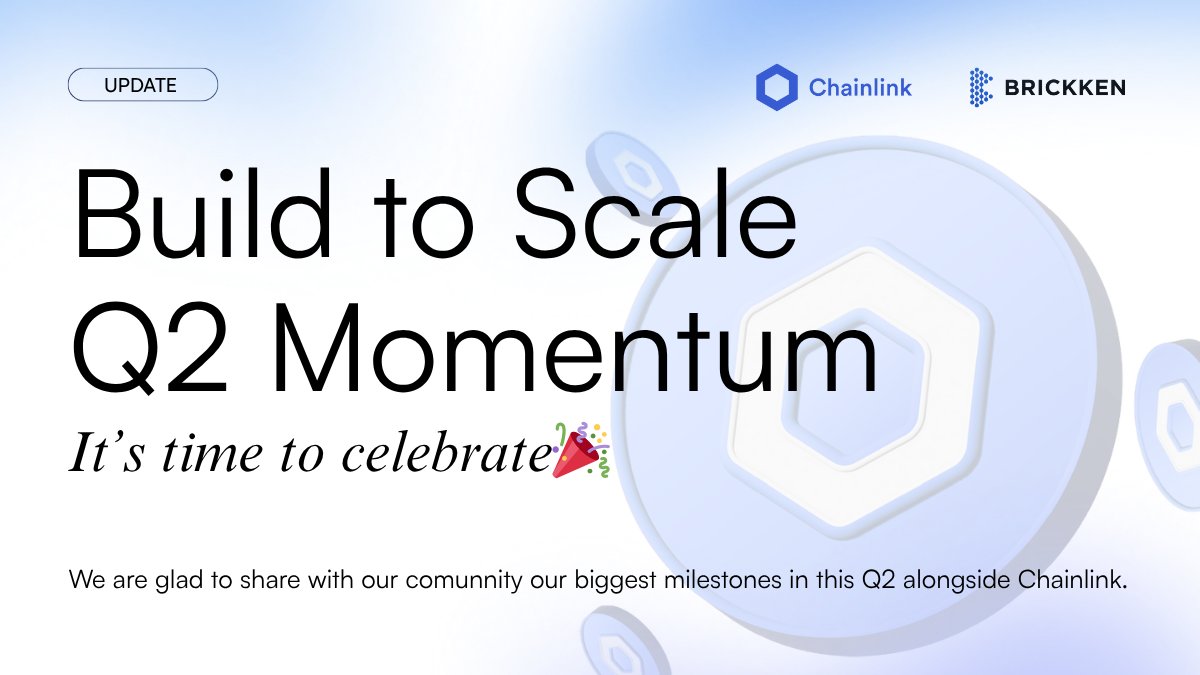 UPDATE

Chainlink

BRICKKEN

Build to Scale Q2 Momentum

It's time to celebrate🎉

We are glad to share with our comunnity our biggest milestones in this Q2 alongside Chainlink.